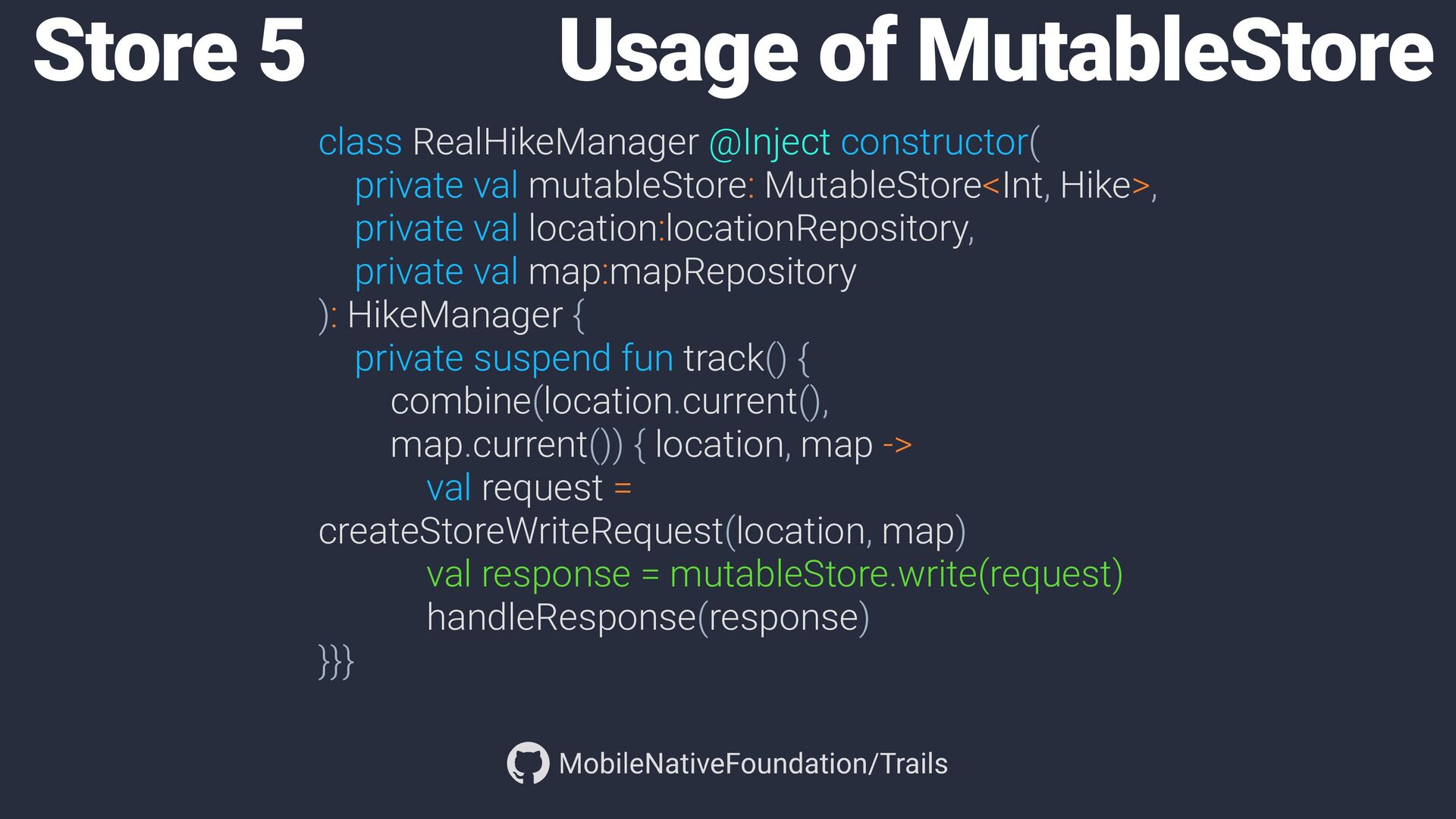 Store 5

Usage of MutableStore

class RealHikeManager @Inject constructor(
private val mutableStore: MutableStore<Int, Hike>,
private val location:locationRepository,
private val map:mapRepository
): HikeManager {
private suspend fun track() {
combine(location.current(),
map.current()) { location, map ->
val request =
createStoreWriteRequest(location, map)
val response = mutableStore.write(request)
handleResponse(response)
}}}

MobileNativeFoundation/Trails